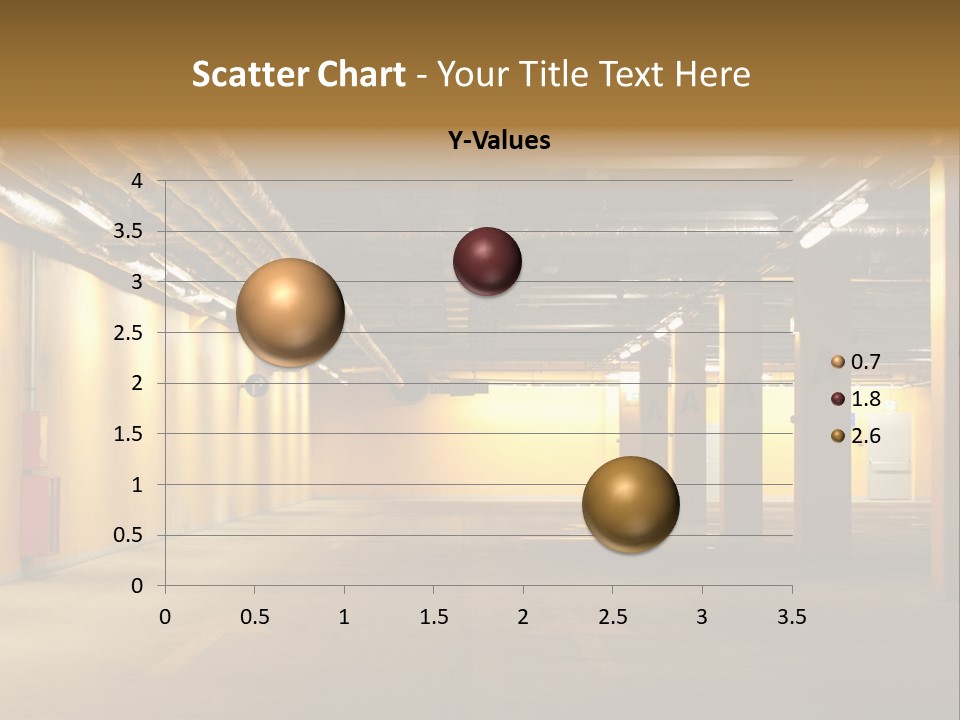 Scatter Chart - Your Title Text Here

Y-Values

4
3.5
3
2.5
2
1.5
1
0.5
0

0 0.5 1 1.5 2 2.5 3 3.5

0.7
1.8
2.6